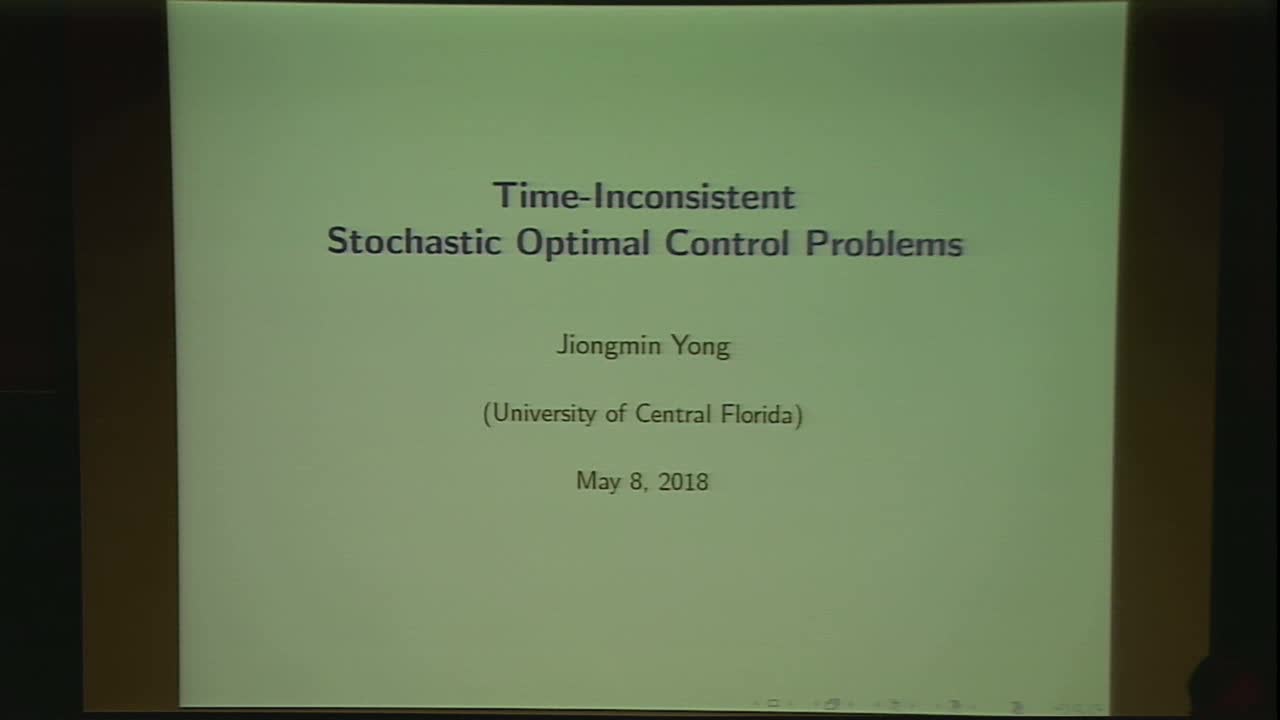 Time-Inconsistent
Stochastic Optimal Control Problems

Jiongmin Yong

(University of Central Florida)

May 8, 2018